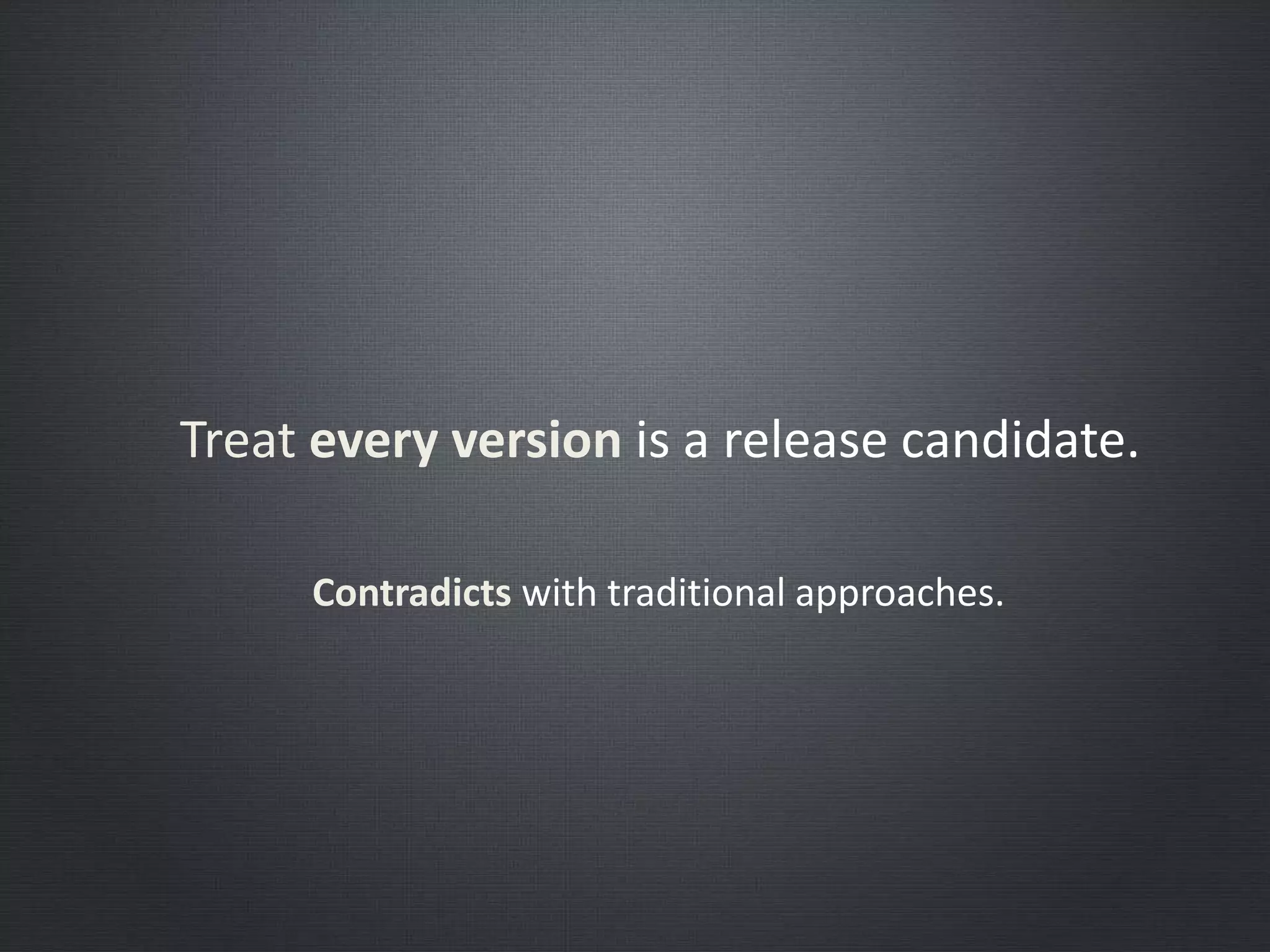 Treat every version is a release candidate.

Contradicts with traditional approaches.